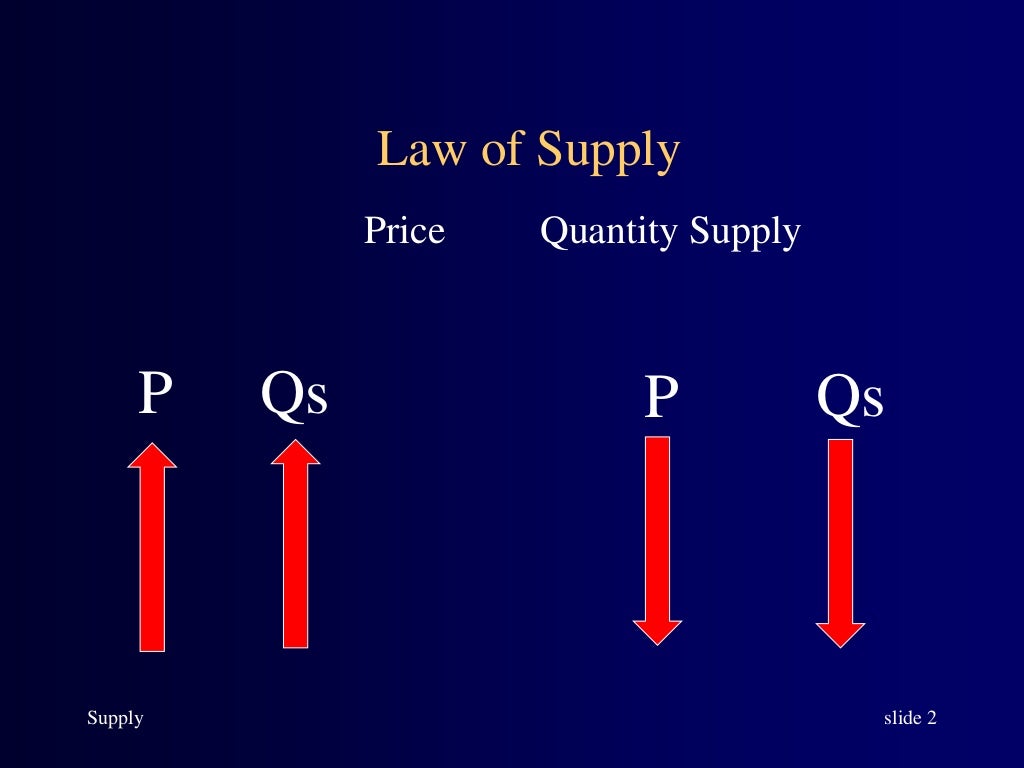 Law of Supply

Price Quantity Supply

P Qs

P Qs

Supply

slide 2